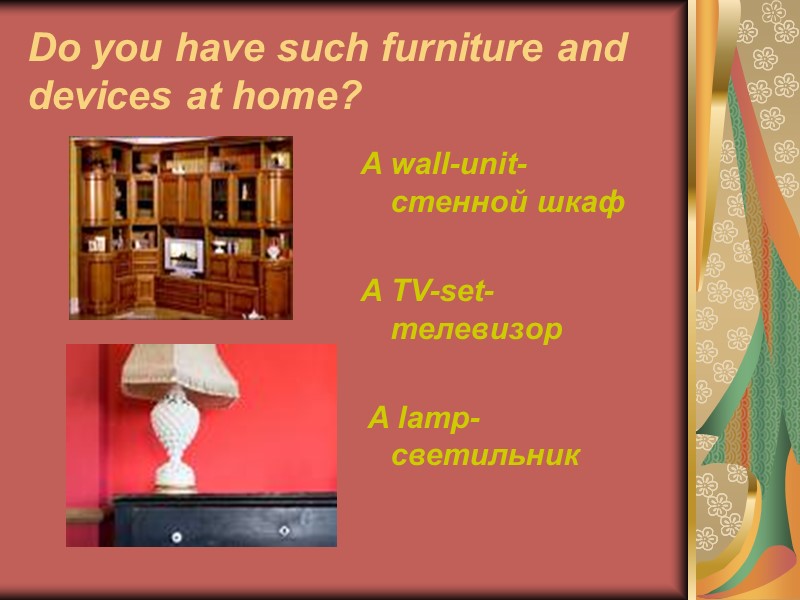 Do you have such furniture and devices at home?

A wall-unit- стенной шкаф

A TV-set- телевизор

A lamp- светильник